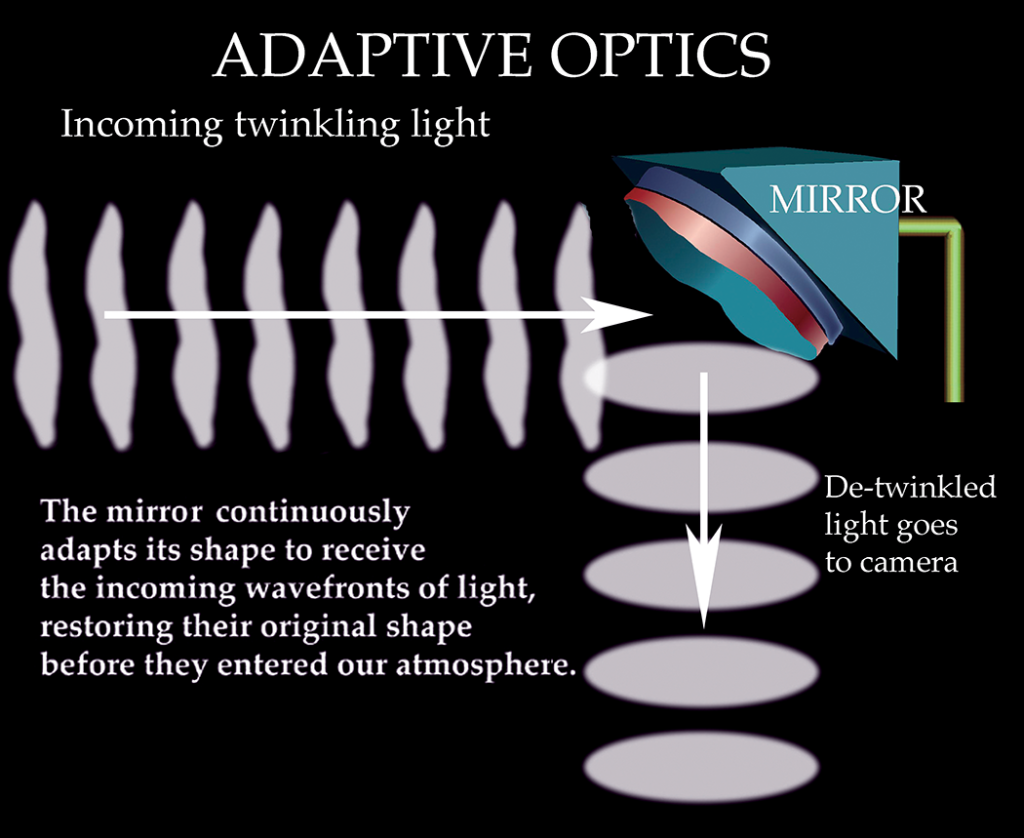 ADAPTIVE OPTICS

Incoming twinkling light

MIRROR

The mirror continuously adapts its shape to receive the incoming wavefronts of light, restoring their original shape before they entered our atmosphere.

De-twinkled light goes to camera